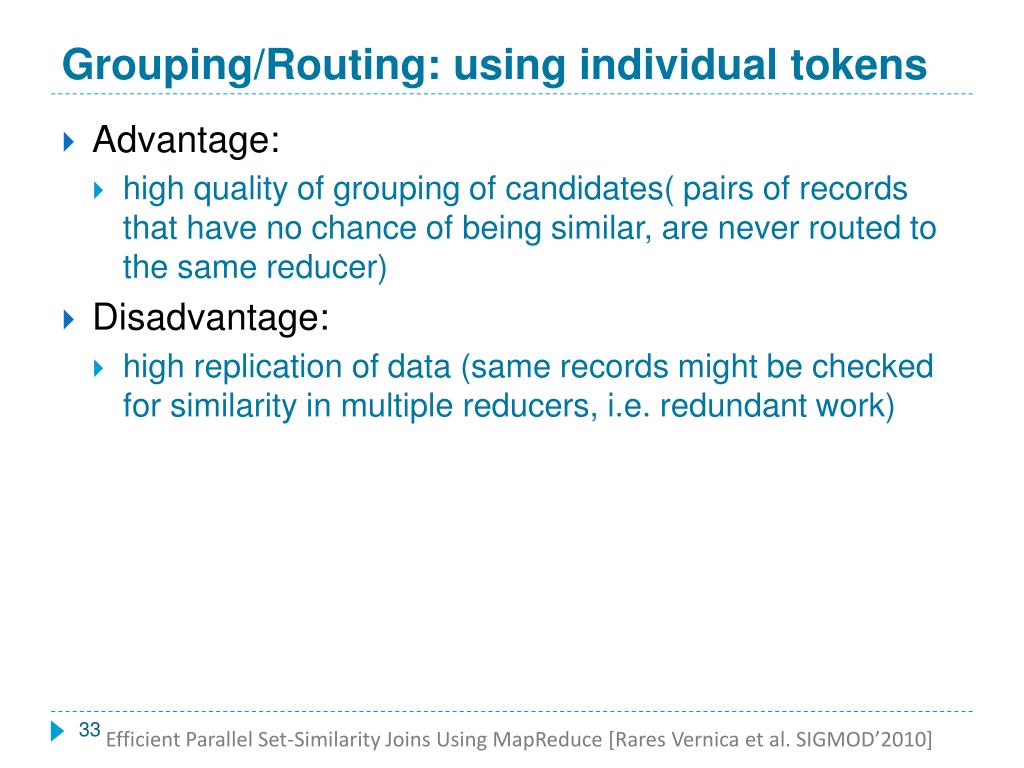 Grouping/Routing: using individual tokens

Advantage:

high quality of grouping of candidates( pairs of records that have no chance of being similar, are never routed to the same reducer)

Disadvantage:

high replication of data (same records might be checked for similarity in multiple reducers, i.e. redundant work)

33 Efficient Parallel Set-Similarity Joins Using MapReduce [Rares Vernica et al. SIGMOD'2010]